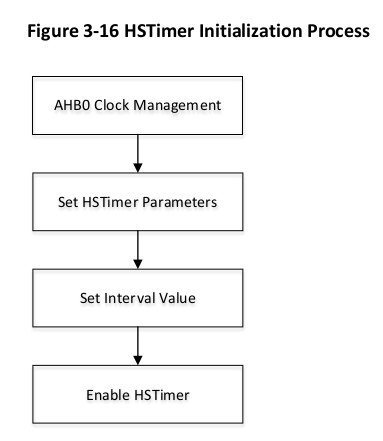 Figure 3-16 HSTimer Initialization Process

AHB0 Clock Management

Set HSTimer Parameters

Set Interval Value

Enable HSTimer